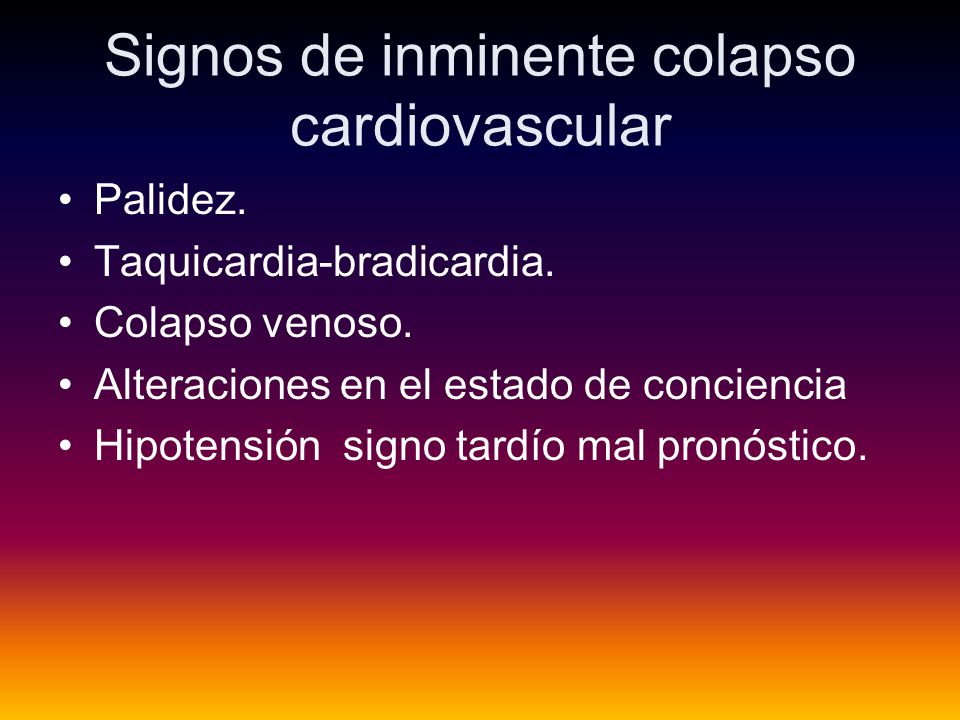 Signos de inminente colapso cardiovascular

• Palidez.
• Taquicardia-bradicardia.
• Colapso venoso.
• Alteraciones en el estado de conciencia
• Hipotensión signo tardío mal pronóstico.